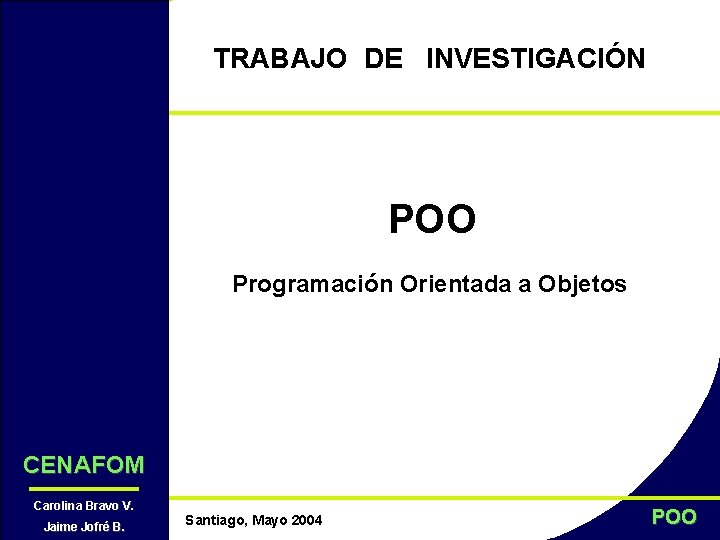 TRABAJO DE INVESTIGACIÓN

POO

Programación Orientada a Objetos

CENAFOM

Carolina Bravo V.
Jaime Jofré B.

Santiago, Mayo 2004

POO